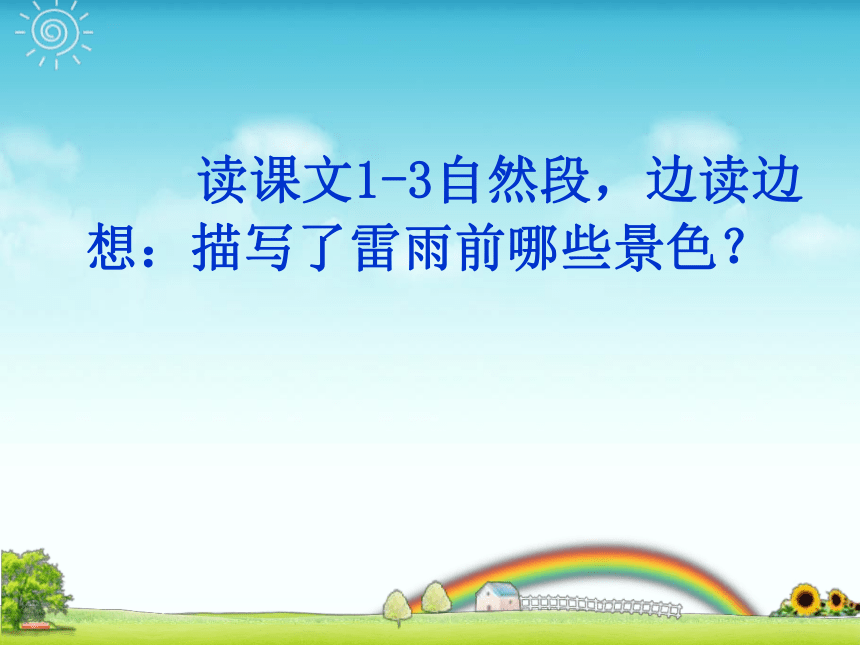 读课文1-3自然段，边读边想：描写了雷雨前哪些景色？